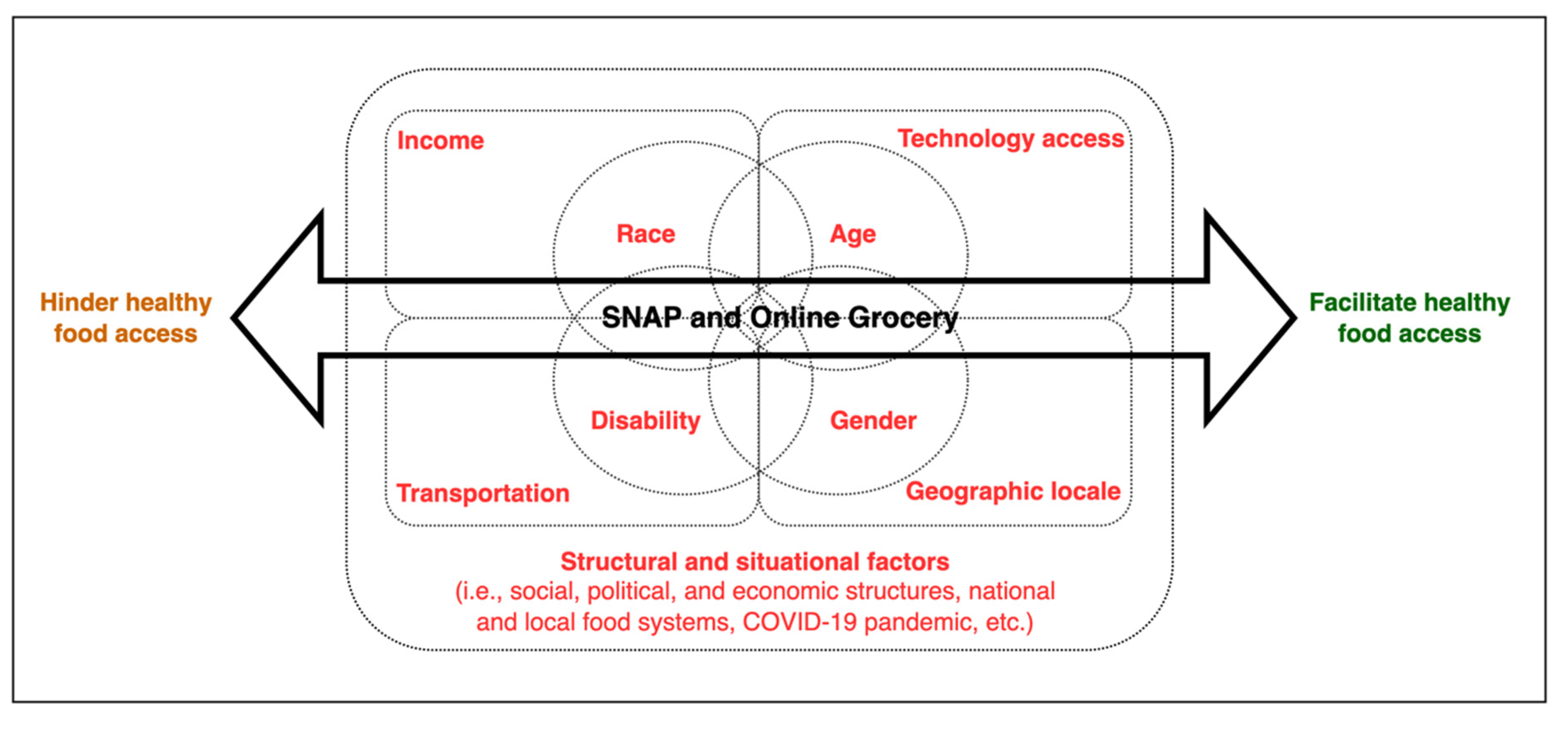 Income

Technology access

Race

Age

Hinder healthy food access

SNAP and Online Grocery

Facilitate healthy food access

Disability

Gender

Transportation

Geographic locale

Structural and situational factors
(i.e., social, political, and economic structures, national and local food systems, COVID-19 pandemic, etc.)